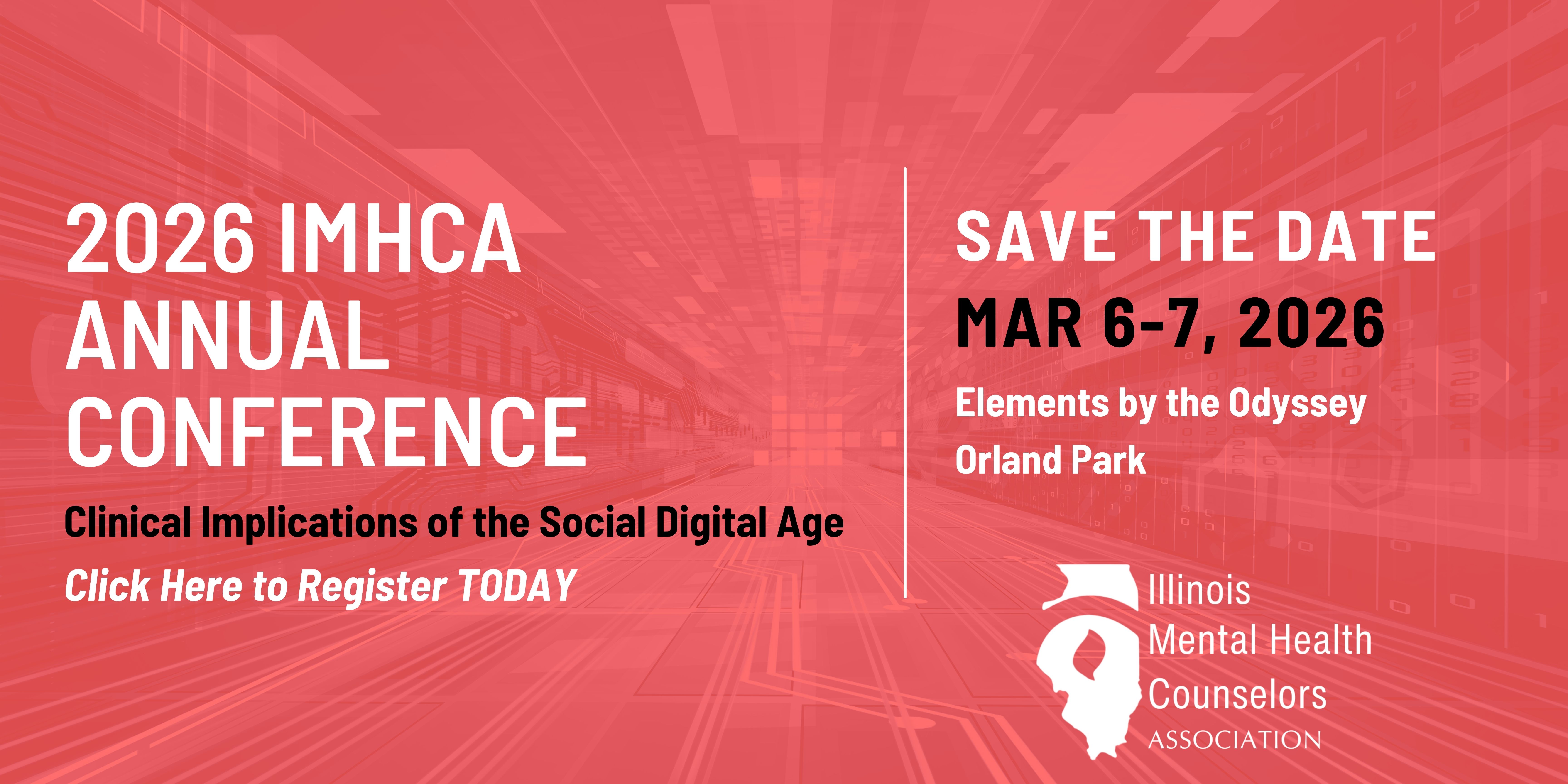 2026 IMHCA ANNUAL CONFERENCE

Clinical Implications of the Social Digital Age

Click Here to Register TODAY

SAVE THE DATE

MAR 6-7, 2026

Elements by the Odyssey

Orland Park

Illinois Mental Health Counselors ASSOCIATION